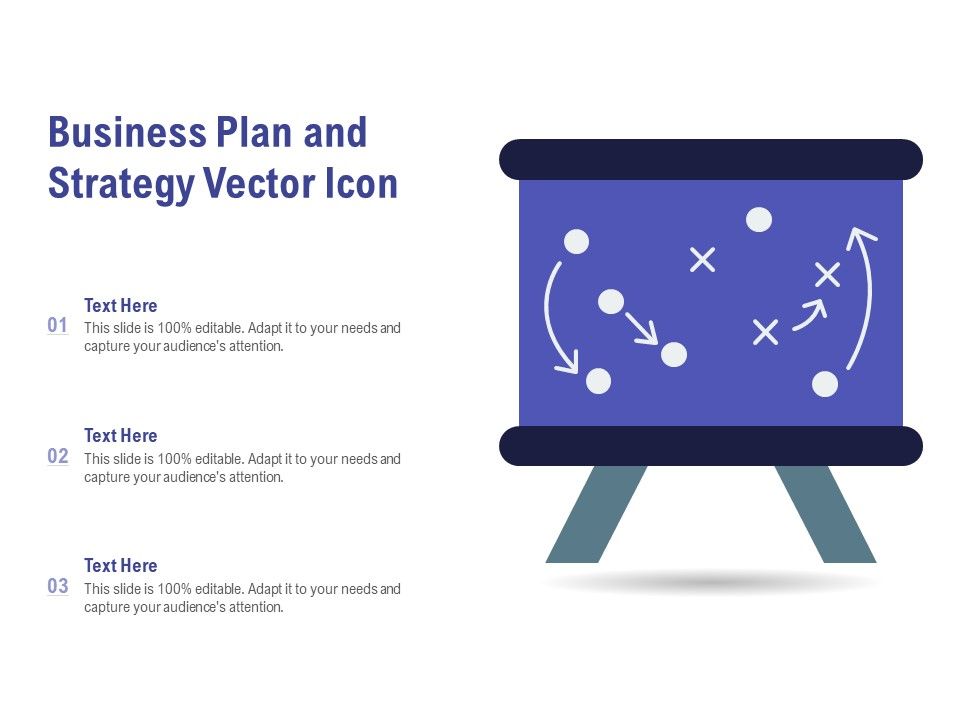 Business Plan and Strategy Vector Icon

01
Text Here
This slide is 100% editable. Adapt it to your needs and capture your audience's attention.

02
Text Here
This slide is 100% editable. Adapt it to your needs and capture your audience's attention.

03
Text Here
This slide is 100% editable. Adapt it to your needs and capture your audience's attention.